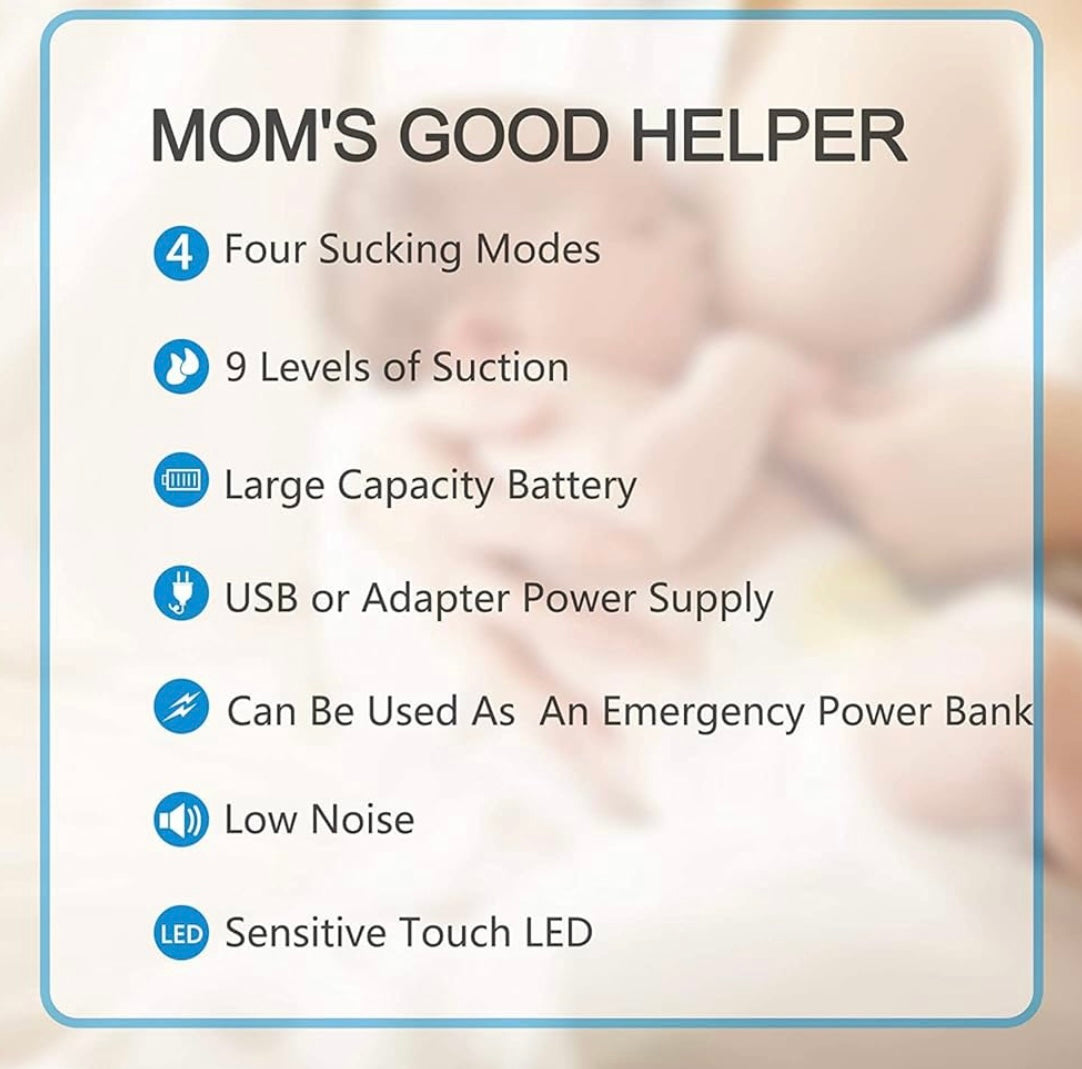 MOM'S GOOD HELPER

4 Four Sucking Modes

9 Levels of Suction

Large Capacity Battery

USB or Adapter Power Supply

Can Be Used As  An Emergency Power Bank

Low Noise

LED Sensitive Touch LED